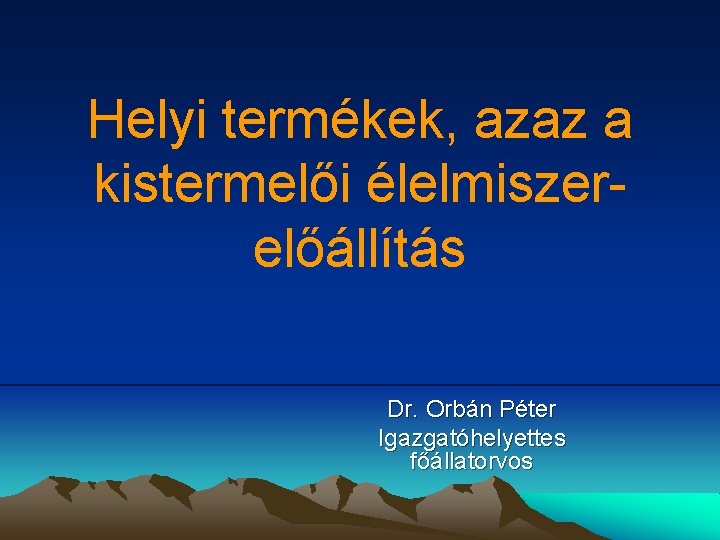 Helyi termékek, azaz a kistermelői élelmiszer-előállítás

Dr. Orbán Péter
Igazgatóhelyettes főállatorvos